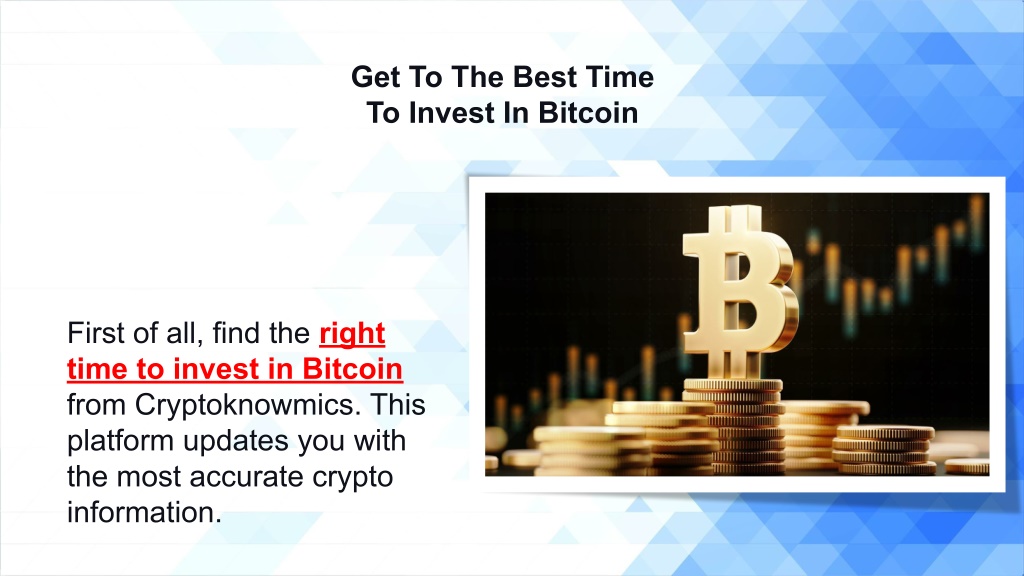 Get To The Best Time
To Invest In Bitcoin

First of all, find the right time to invest in Bitcoin from Cryptoknowmics. This platform updates you with the most accurate crypto information.